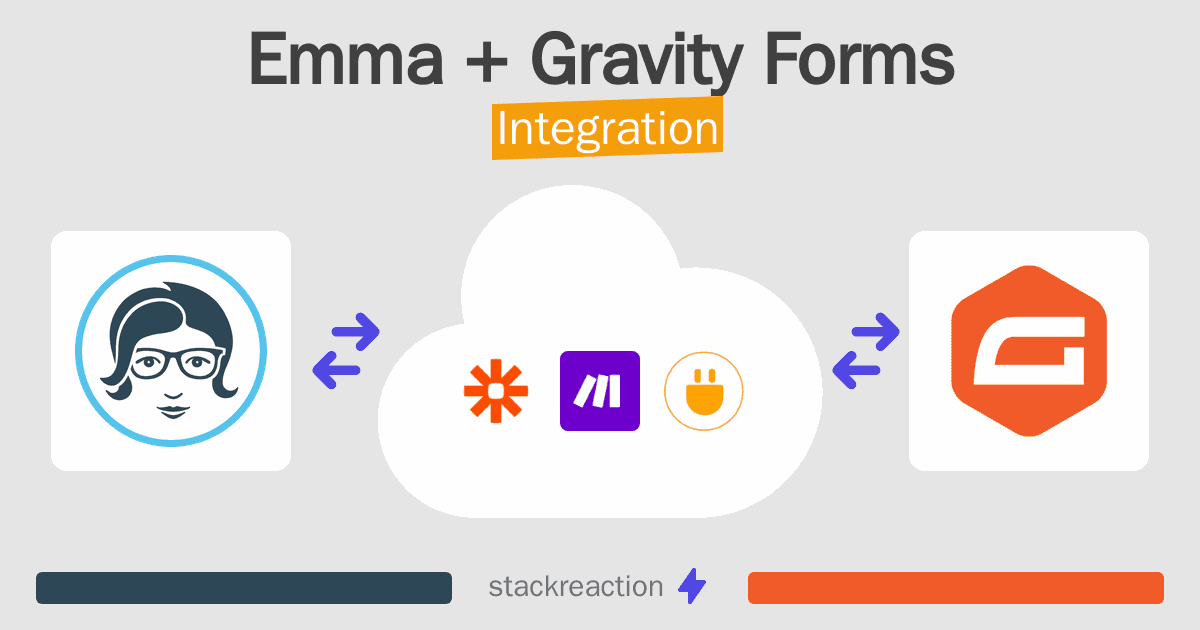 Emma + Gravity Forms
Integration

stackreaction